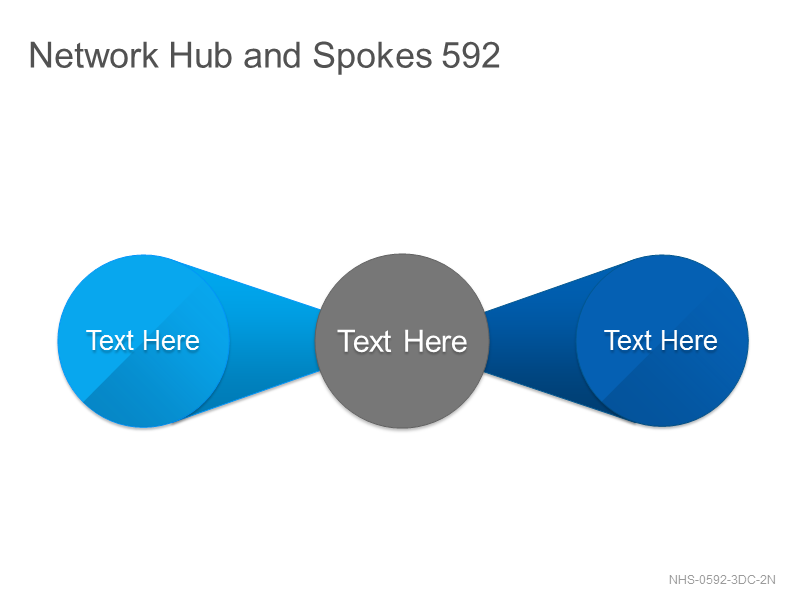 Network Hub and Spokes 592

Text Here

Text Here

Text Here

NHS-0592-3DC-2N